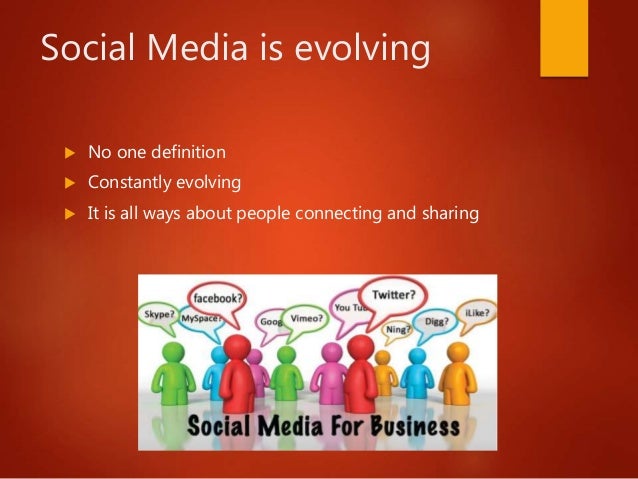 Social Media is evolving

No one definition

Constantly evolving

It is all ways about people connecting and sharing

Skype?
MySpace?
facebook?
Goog
Vimeo?
You Tu
Twitter?
Ning?
Digg?
iLike?

Social Media For Business